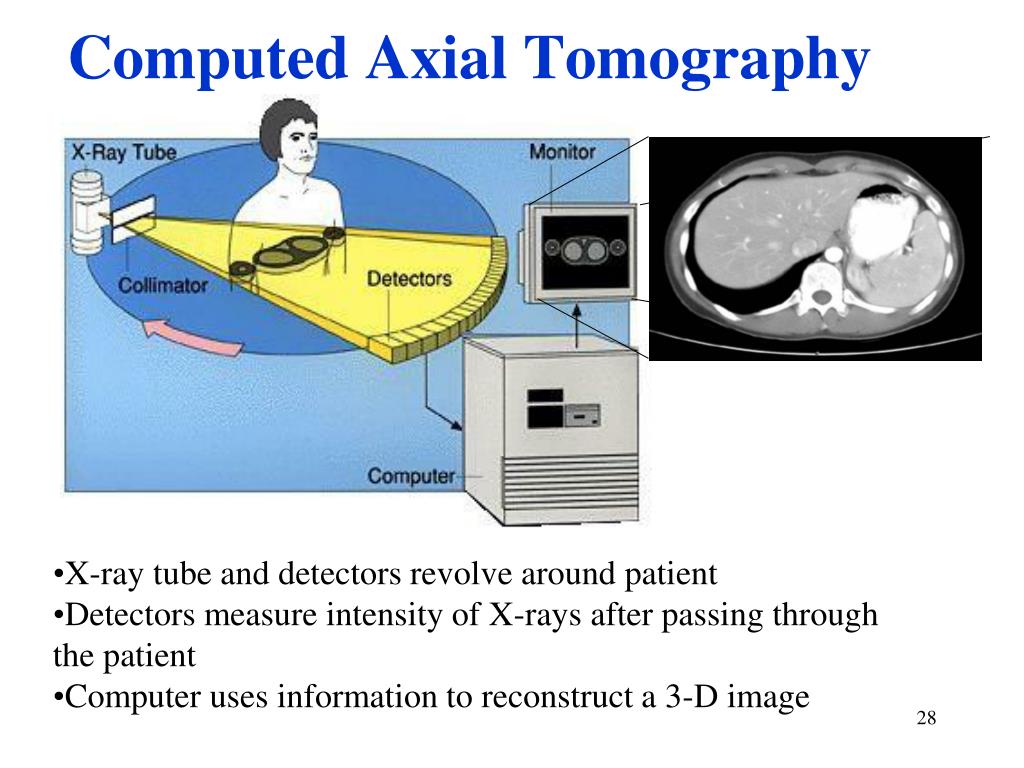 Computed Axial Tomography

X-Ray Tube
Monitor
Collimator
Detectors
Computer

•X-ray tube and detectors revolve around patient
•Detectors measure intensity of X-rays after passing through the patient
•Computer uses information to reconstruct a 3-D image

28